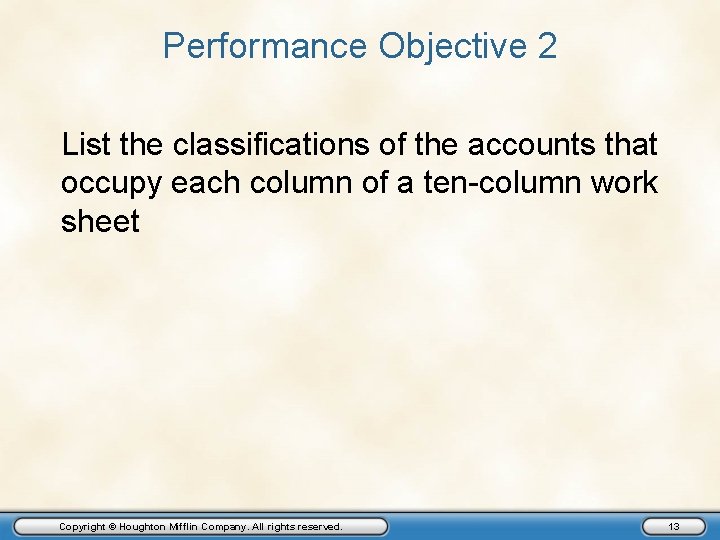 Performance Objective 2

List the classifications of the accounts that occupy each column of a ten-column work sheet

Copyright © Houghton Mifflin Company. All rights reserved.

13